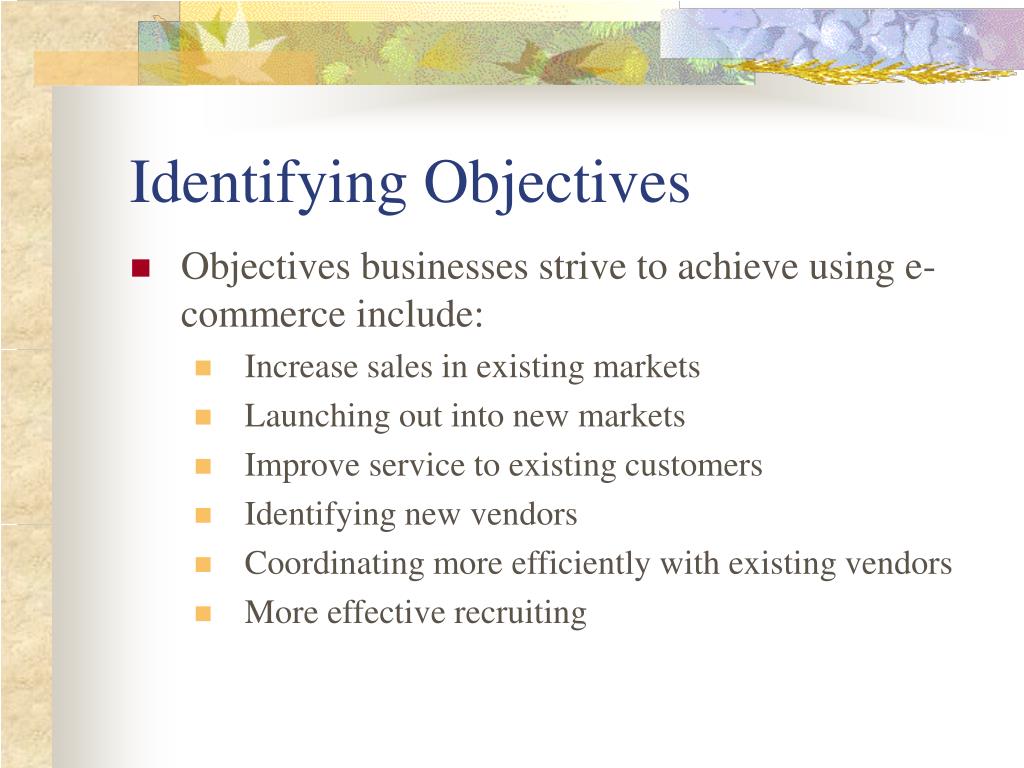 Identifying Objectives

- Objectives businesses strive to achieve using e-commerce include:
  - Increase sales in existing markets
  - Launching out into new markets
  - Improve service to existing customers
  - Identifying new vendors
  - Coordinating more efficiently with existing vendors
  - More effective recruiting